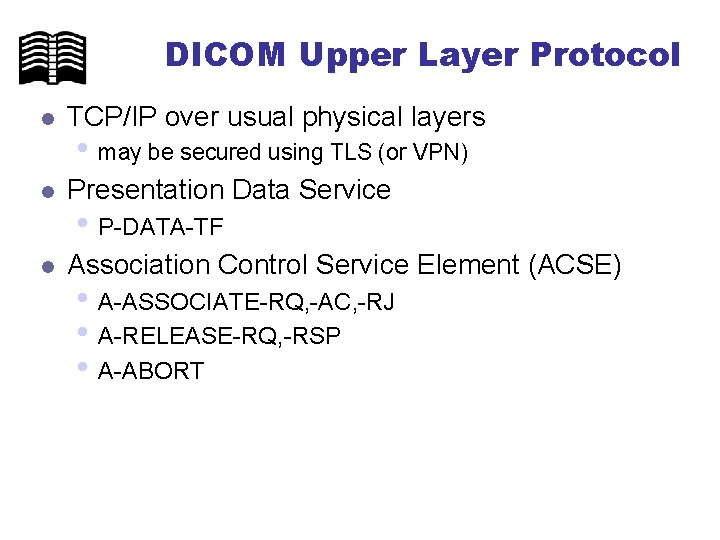 DICOM Upper Layer Protocol

- TCP/IP over usual physical layers
  - may be secured using TLS (or VPN)
- Presentation Data Service
  - P-DATA-TF
- Association Control Service Element (ACSE)
  - A-ASSOCIATE-RQ,-AC,-RJ
  - A-RELEASE-RQ,-RSP
  - A-ABORT